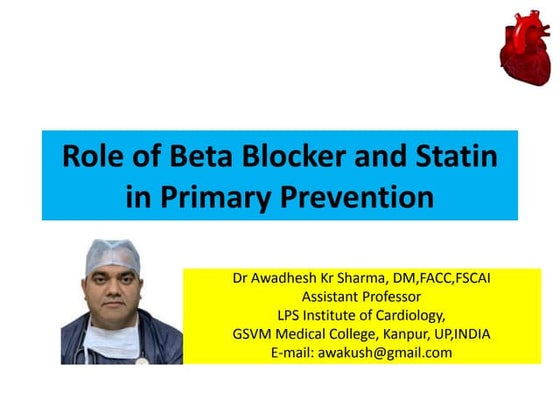 Role of Beta Blocker and Statin in Primary Prevention

Dr Awadhesh Kr Sharma, DM,FACC,FSCAI
Assistant Professor
LPS Institute of Cardiology,
GSVM Medical College, Kanpur, UP,INDIA
E-mail: awakush@gmail.com